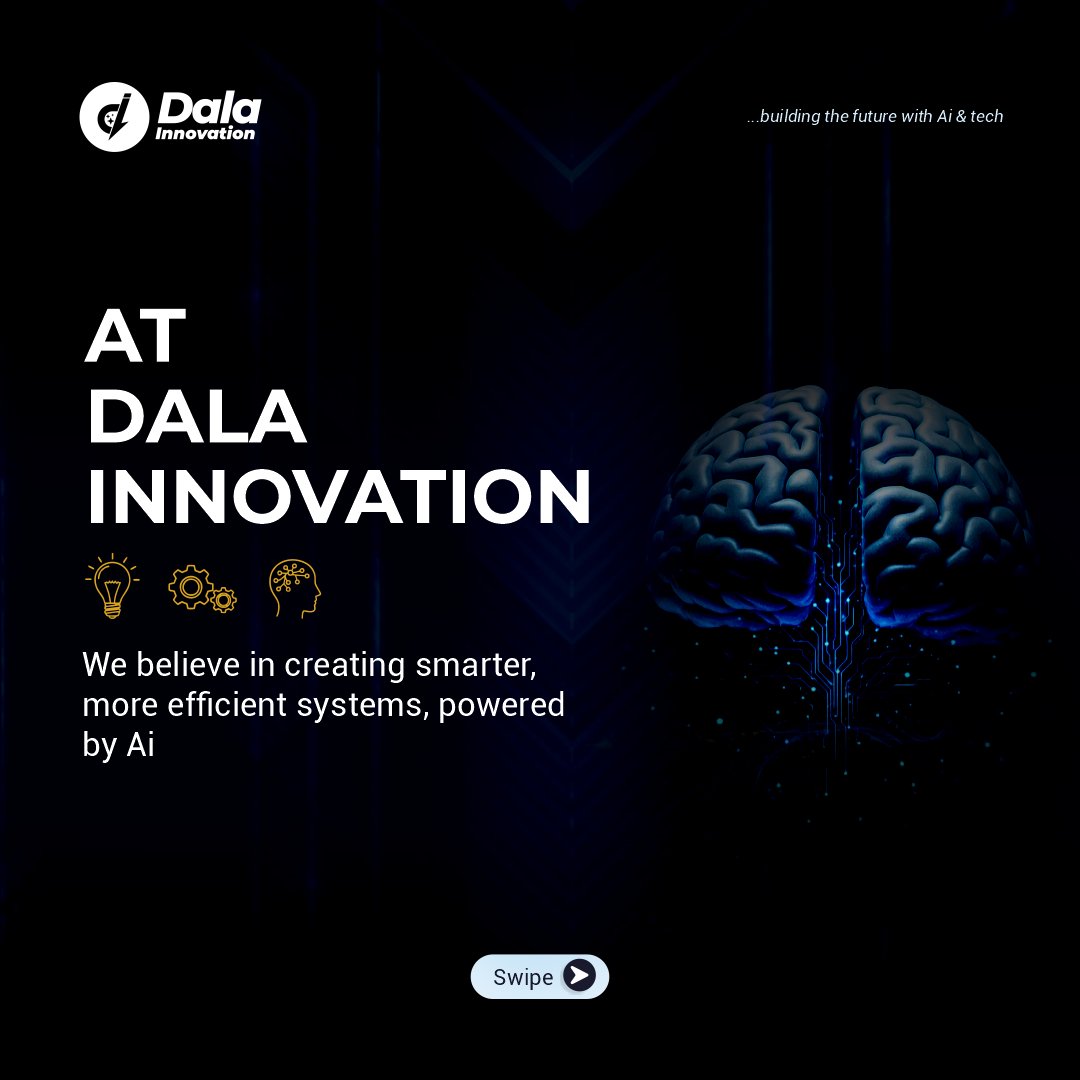 Dala Innovation

...building the future with Ai & tech

AT DALA INNOVATION

We believe in creating smarter, more efficient systems, powered by Ai

Swipe